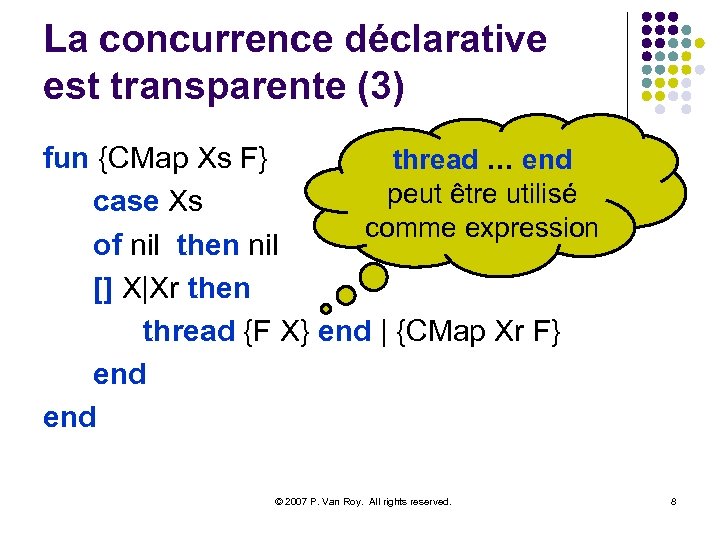 La concurrence déclarative est transparente (3)

fun {CMap Xs F}
case Xs
of nil then nil
[] X|Xr then
thread {F X} end | {CMap Xr F}
end
end

thread … end peut être utilisé comme expression

© 2007 P. Van Roy. All rights reserved.

8